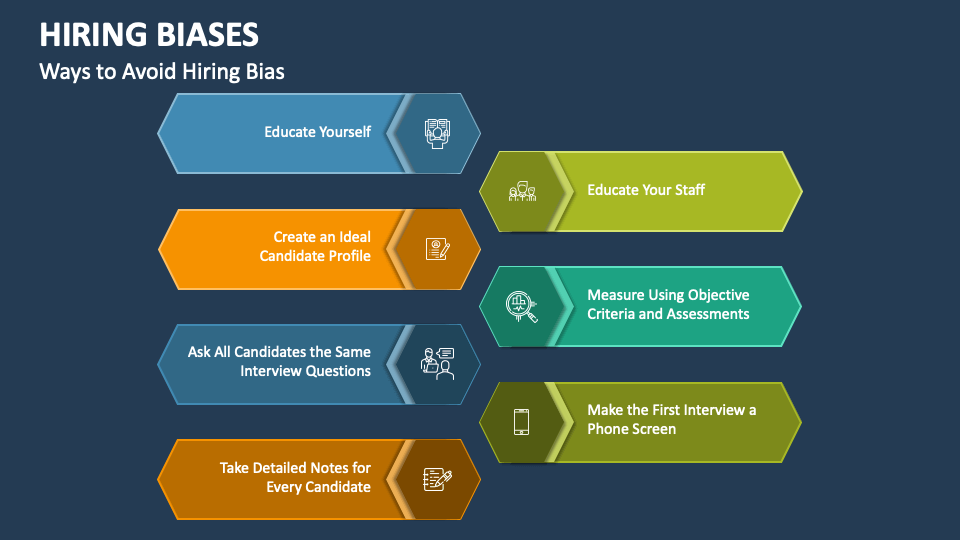 HIRING BIASES

Ways to Avoid Hiring Bias

Educate Yourself

Educate Your Staff

Create an Ideal Candidate Profile

Measure Using Objective Criteria and Assessments

Ask All Candidates the Same Interview Questions

Make the First Interview a Phone Screen

Take Detailed Notes for Every Candidate